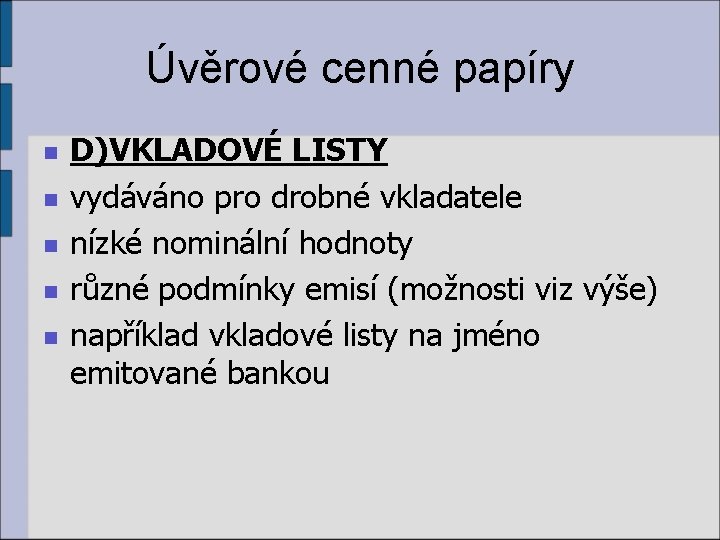 Úvěrové cenné papíry

- D)VKLADOVÉ LISTY
- vydáváno pro drobné vkladatele
- nízké nominální hodnoty
- různé podmínky emisí (možnosti viz výše)
- například vkladové listy na jméno emitované bankou